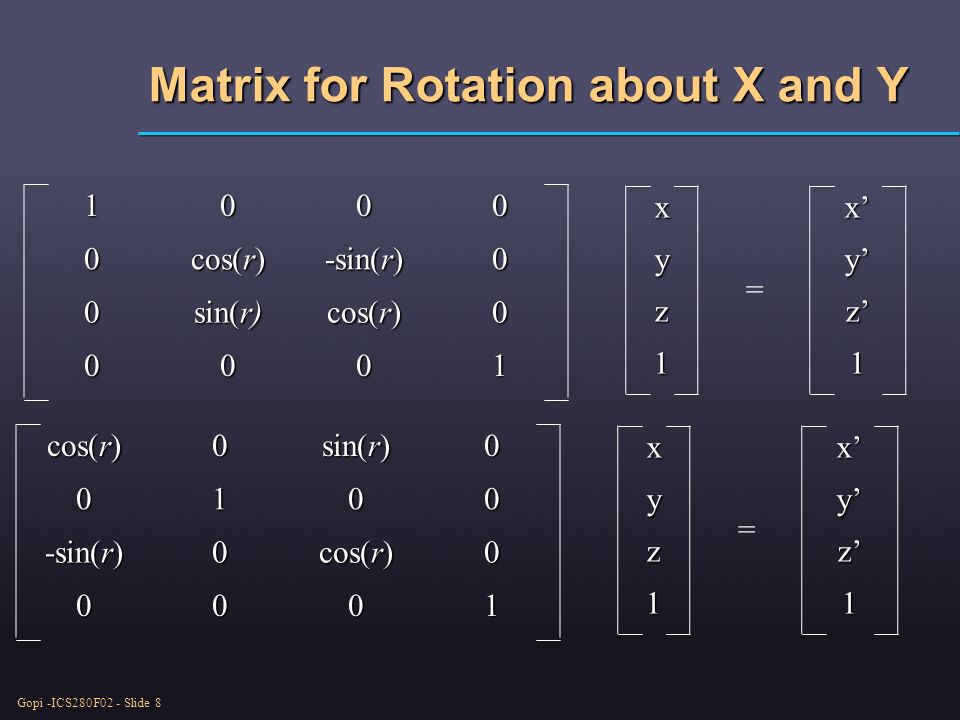 Matrix for Rotation about X and Y

$\begin{bmatrix} 1 & 0 & 0 & 0 \\ 0 & \cos(r) & -\sin(r) & 0 \\ 0 & \sin(r) & \cos(r) & 0 \\ 0 & 0 & 0 & 1 \end{bmatrix} \begin{bmatrix} x \\ y \\ z \\ 1 \end{bmatrix} = \begin{bmatrix} x' \\ y' \\ z' \\ 1 \end{bmatrix}$

$\begin{bmatrix} \cos(r) & 0 & \sin(r) & 0 \\ 0 & 1 & 0 & 0 \\ -\sin(r) & 0 & \cos(r) & 0 \\ 0 & 0 & 0 & 1 \end{bmatrix} \begin{bmatrix} x \\ y \\ z \\ 1 \end{bmatrix} = \begin{bmatrix} x' \\ y' \\ z' \\ 1 \end{bmatrix}$

Gopi -ICS280F02 - Slide 8